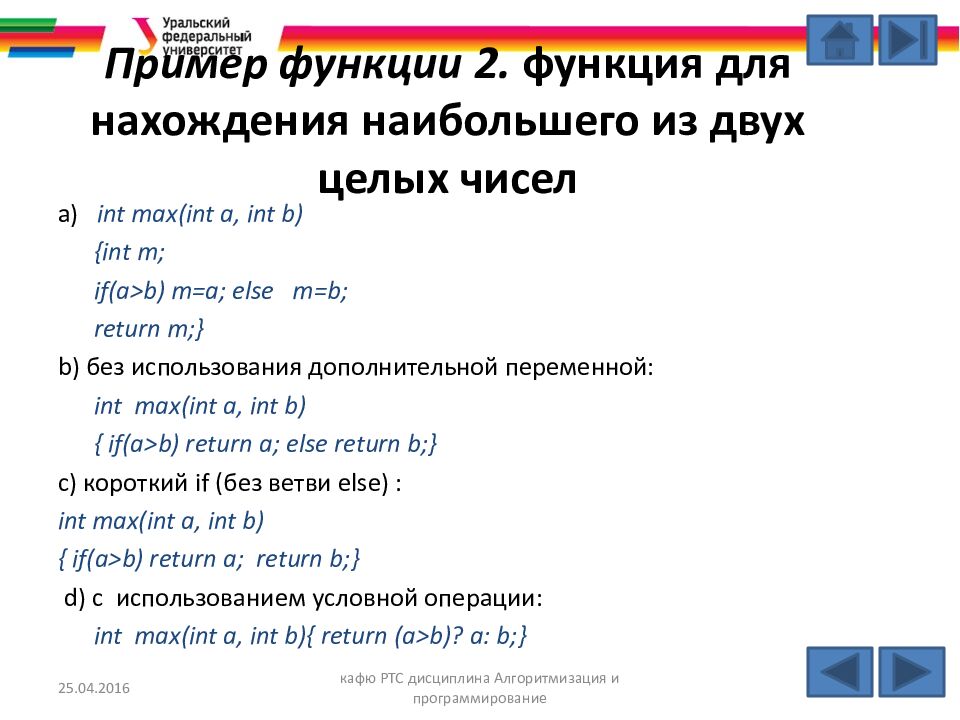 Уральский федеральный университет

Пример функции 2. функция для нахождения наибольшего из двух целых чисел

a) int max(int a, int b)
{int m;
if(a>b) m=a; else m=b;
return m;}

b) без использования дополнительной переменной:
int max(int a, int b)
{ if(a>b) return a; else return b;}

c) короткий if (без ветви else) :
int max(int a, int b)
{ if(a>b) return a; return b;}

d) с использованием условной операции:
int max(int a, int b){ return (a>b)? a: b;}

25.04.2016

кафю РТС дисциплина Алгоритмизация и программирование